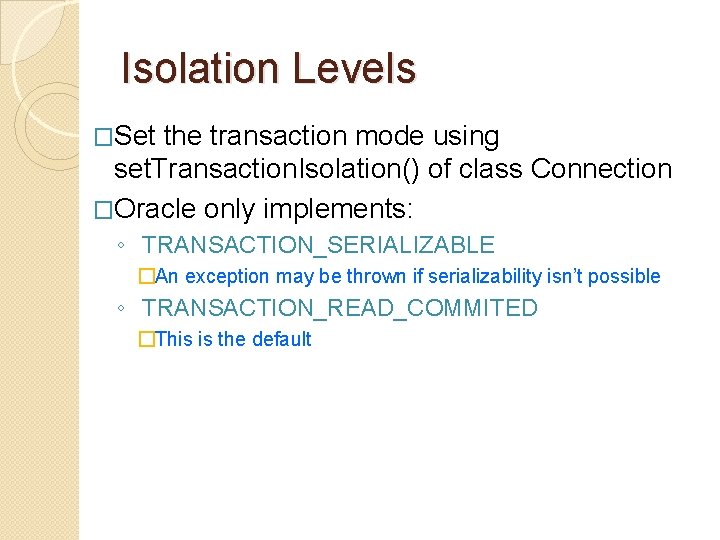 Isolation Levels

□Set the transaction mode using setTransactionIsolation() of class Connection

□Oracle only implements:

◦ TRANSACTION_SERIALIZABLE

□An exception may be thrown if serializability isn't possible

◦ TRANSACTION_READ_COMMITED

□This is the default